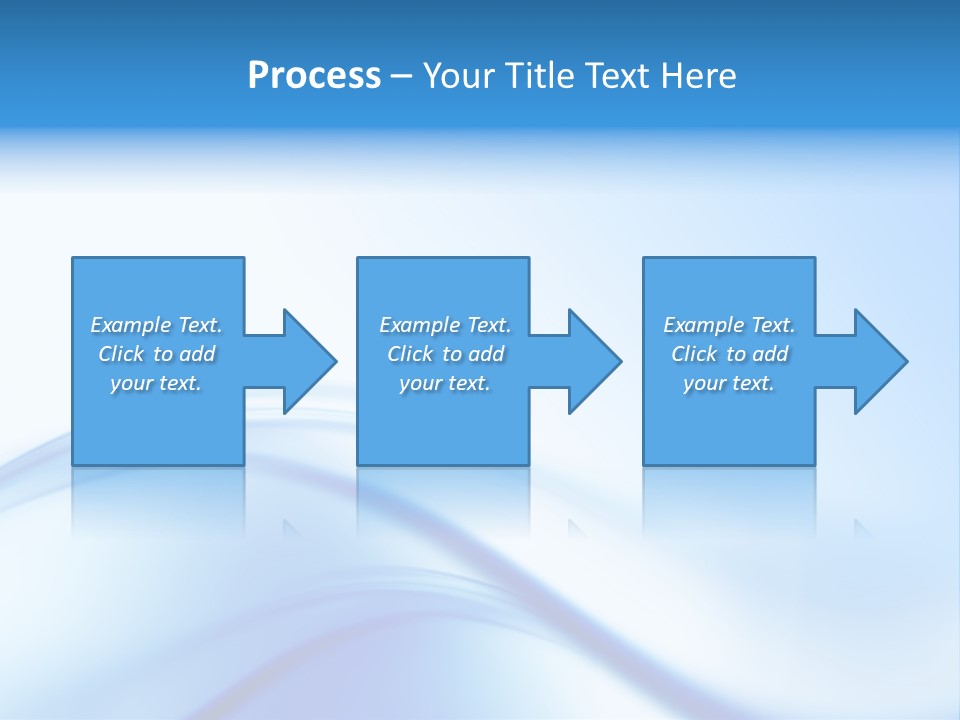 Process – Your Title Text Here

Example Text. Click to add your text.

Example Text. Click to add your text.

Example Text. Click to add your text.